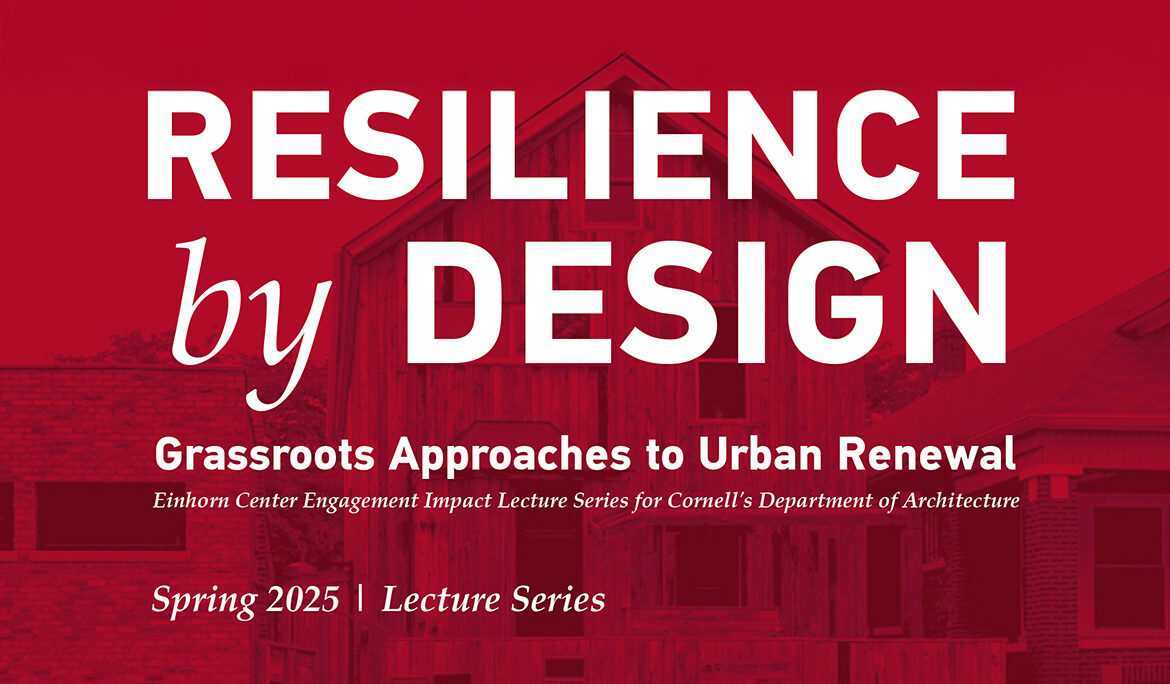 RESILIENCE
by DESIGN

Grassroots Approaches to Urban Renewal

Einhorn Center Engagement Impact Lecture Series for Cornell's Department of Architecture

Spring 2025 | Lecture Series